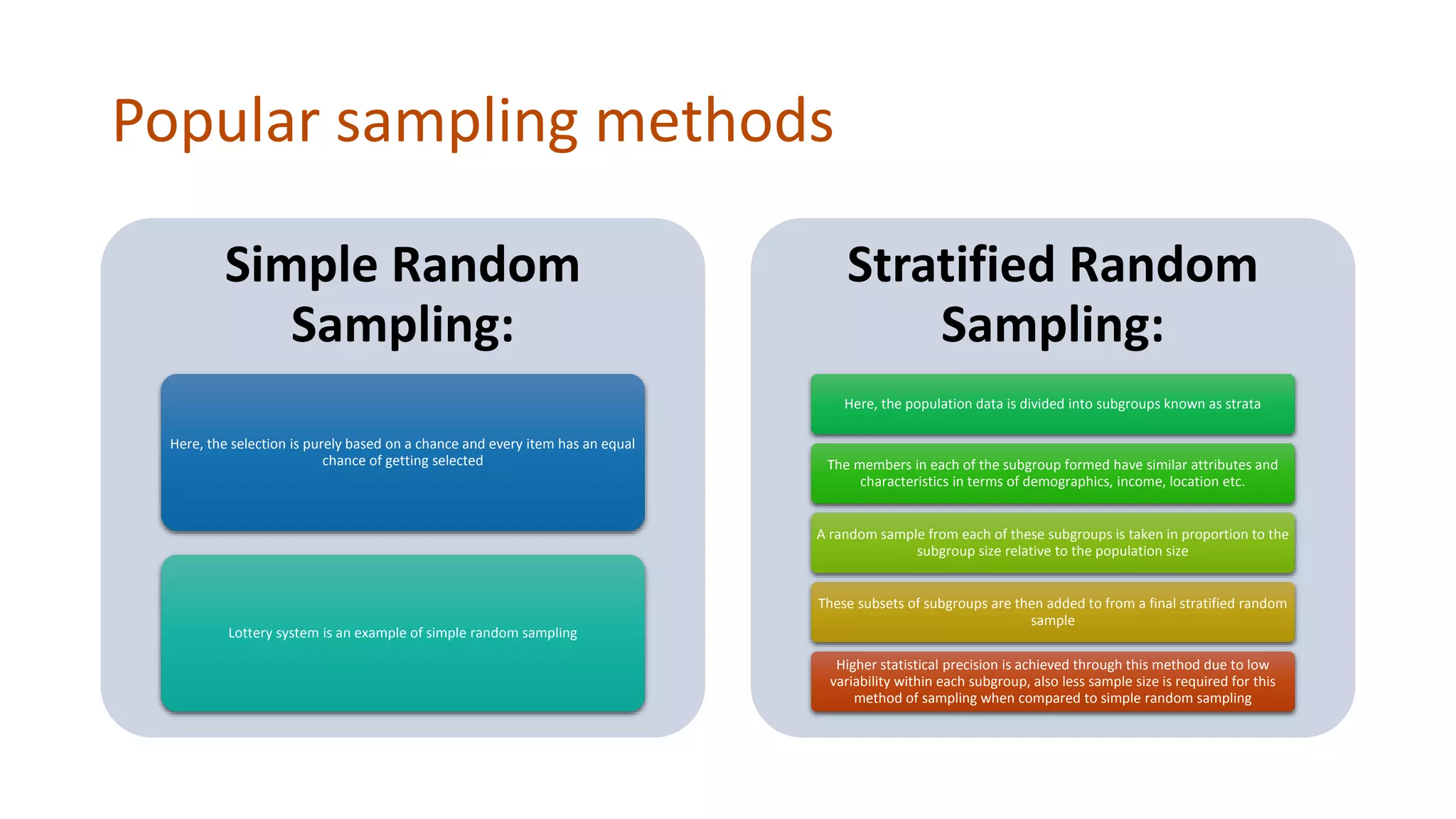 Popular sampling methods

Simple Random Sampling:

Here, the selection is purely based on a chance and every item has an equal chance of getting selected

Lottery system is an example of simple random sampling

Stratified Random Sampling:

Here, the population data is divided into subgroups known as strata

The members in each of the subgroup formed have similar attributes and characteristics in terms of demographics, income, location etc.

A random sample from each of these subgroups is taken in proportion to the subgroup size relative to the population size

These subsets of subgroups are then added to from a final stratified random sample

Higher statistical precision is achieved through this method due to low variability within each subgroup, also less sample size is required for this method of sampling when compared to simple random sampling